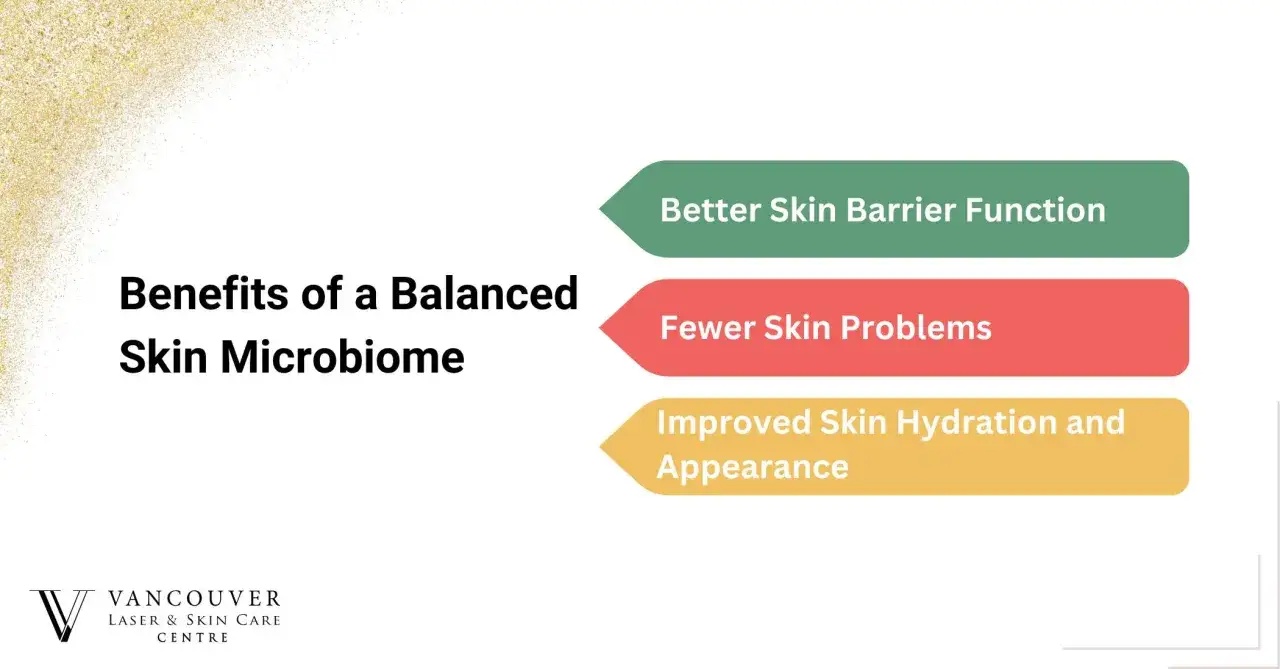 Benefits of a Balanced Skin Microbiome

Better Skin Barrier Function

Fewer Skin Problems

Improved Skin Hydration and Appearance

VANCOUVER
LASER & SKIN CARE
CENTRE